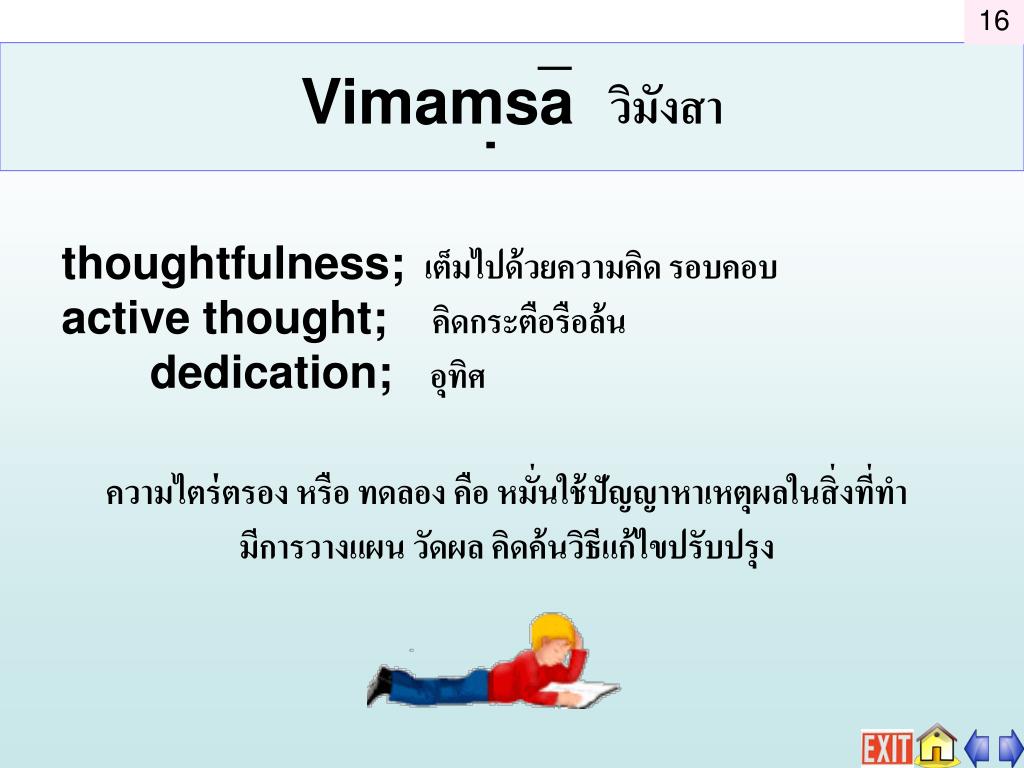 16

Vimaṃsā วิมังสา

thoughtfulness; เต็มไปด้วยความคิด รอบคอบ
active thought; คิดกระตือรือล้น
dedication; อุทิศ

ความไตร่ตรอง หรือ ทดลอง คือ หมั่นใช้ปัญญาหาเหตุผลในสิ่งที่ทำ มีการวางแผน วัดผล คิดค้นวิธีแก้ไขปรับปรุง

EXIT